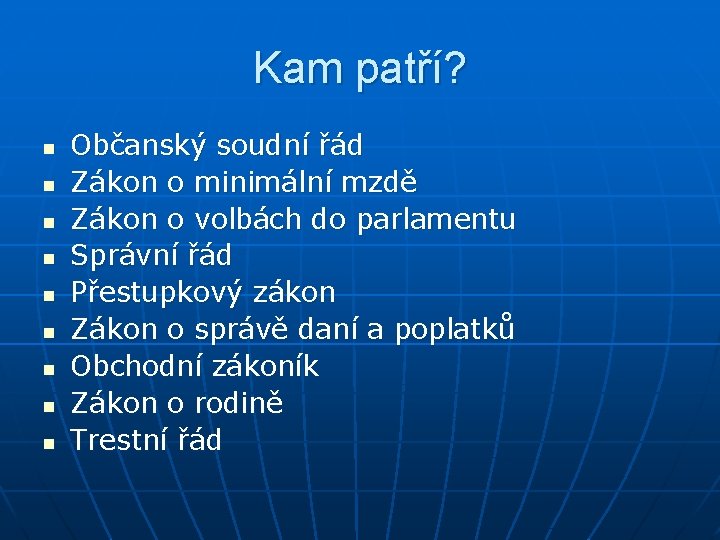 Kam patří?

- Občanský soudní řád
- Zákon o minimální mzdě
- Zákon o volbách do parlamentu
- Správní řád
- Přestupkový zákon
- Zákon o správě daní a poplatků
- Obchodní zákoník
- Zákon o rodině
- Trestní řád